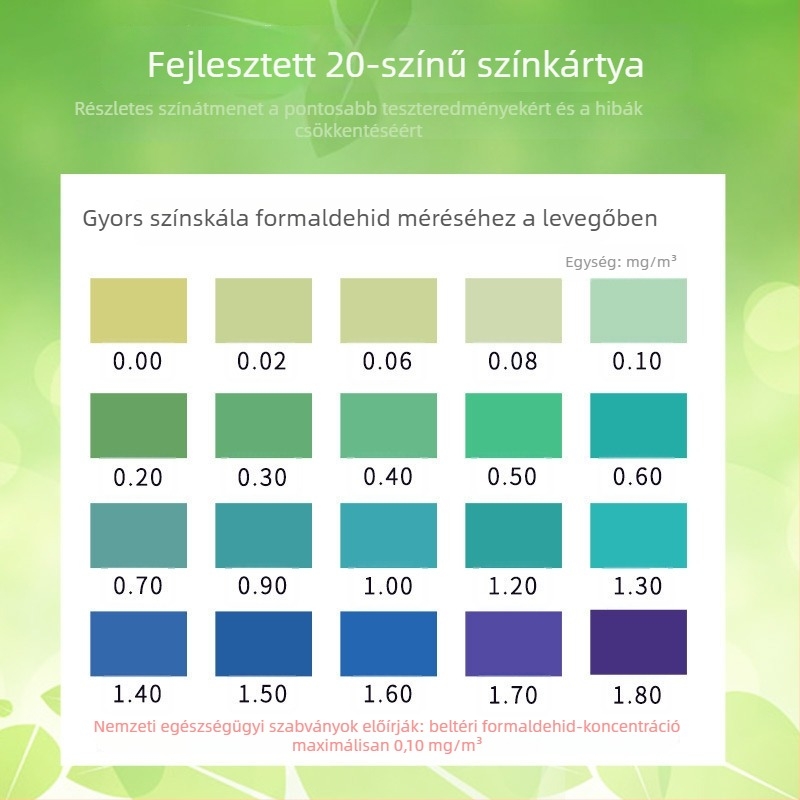 Fejlesztett 20-színű színkártya

Részletes színátmenet a pontosabb teszteredményekért és a hibák csökkentéséért

Gyors színskála formaldehid méréséhez a levegőben

Egység: mg/m³

0.00
0.02
0.06
0.08
0.10

0.20
0.30
0.40
0.50
0.60

0.70
0.90
1.00
1.20
1.30

1.40
1.50
1.60
1.70
1.80

Nemzeti egészségügyi szabványok előírják: beltéri formaldehid-koncentráció maximálisan 0,10 mg/m³